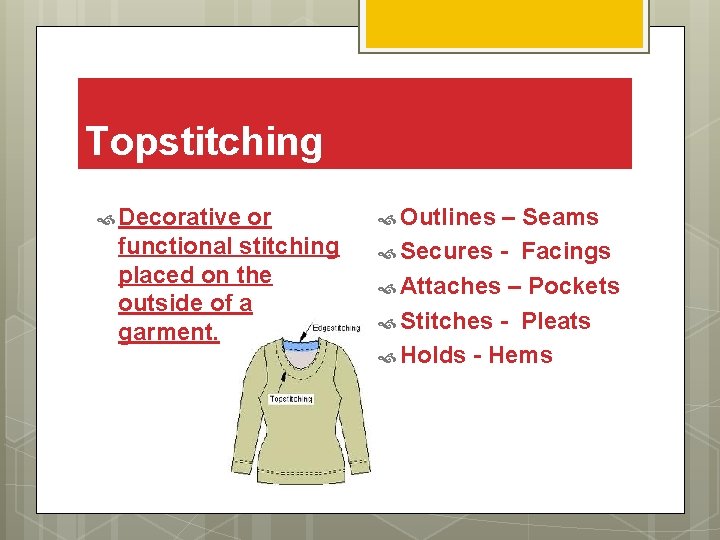 Topstitching

Decorative or functional stitching placed on the outside of a garment.

Edgestitching

Topstitching

Outlines – Seams

Secures - Facings

Attaches – Pockets

Stitches - Pleats

Holds - Hems